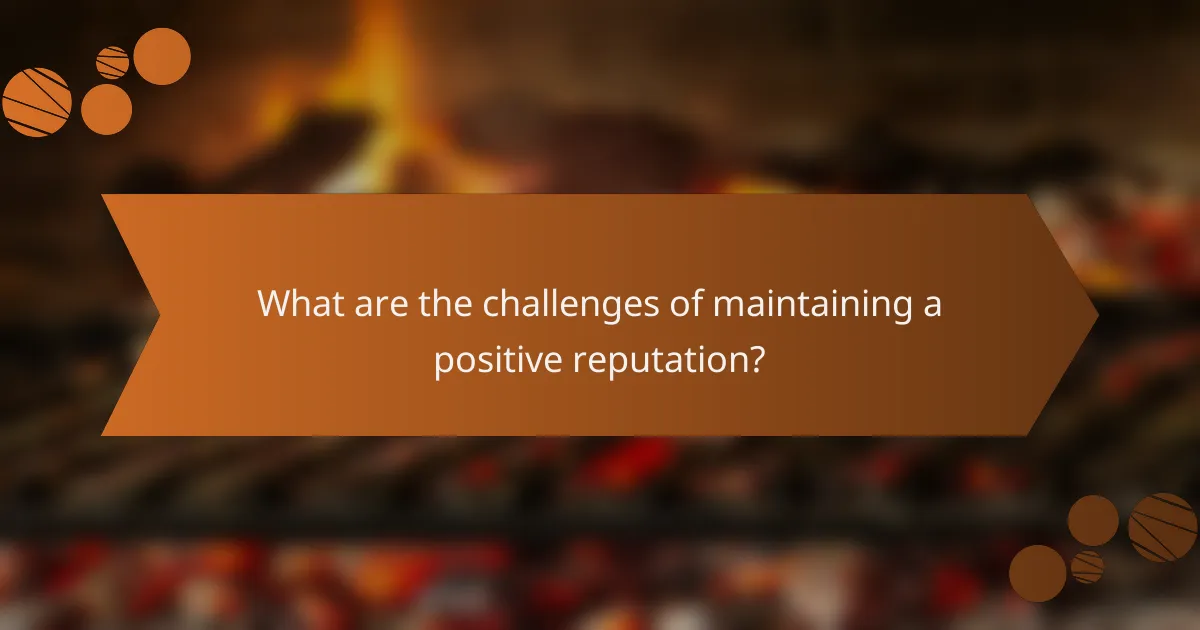 What are the challenges of maintaining a positive reputation?